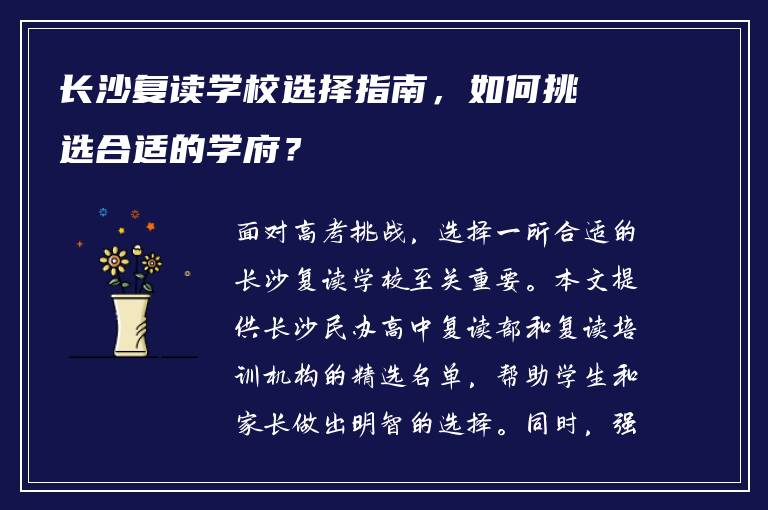 长沙复读学校选择指南，如何挑选合适的学府？

面对高考挑战，选择一所合适的长沙复读学校至关重要。本文提供长沙民办高中复读部和复读培训机构的精选名单，帮助学生和家长做出明智的选择。同时，强